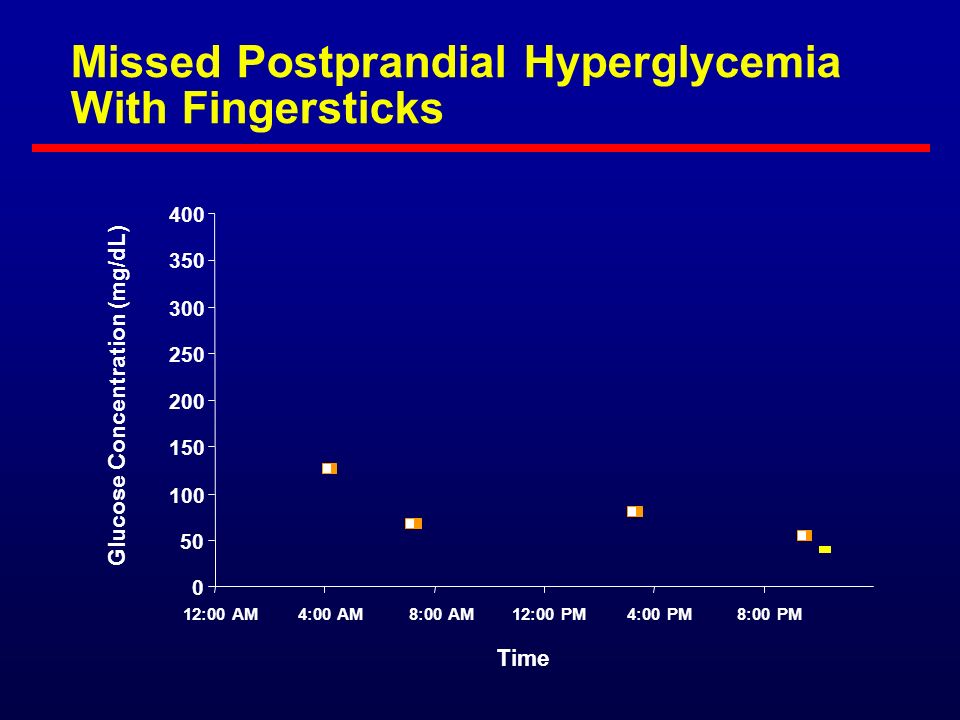 Missed Postprandial Hyperglycemia With Fingersticks

Glucose Concentration (mg/dL)

400
350
300
250
200
150
100
50
0

12:00 AM
4:00 AM
8:00 AM
12:00 PM
4:00 PM
8:00 PM

Time